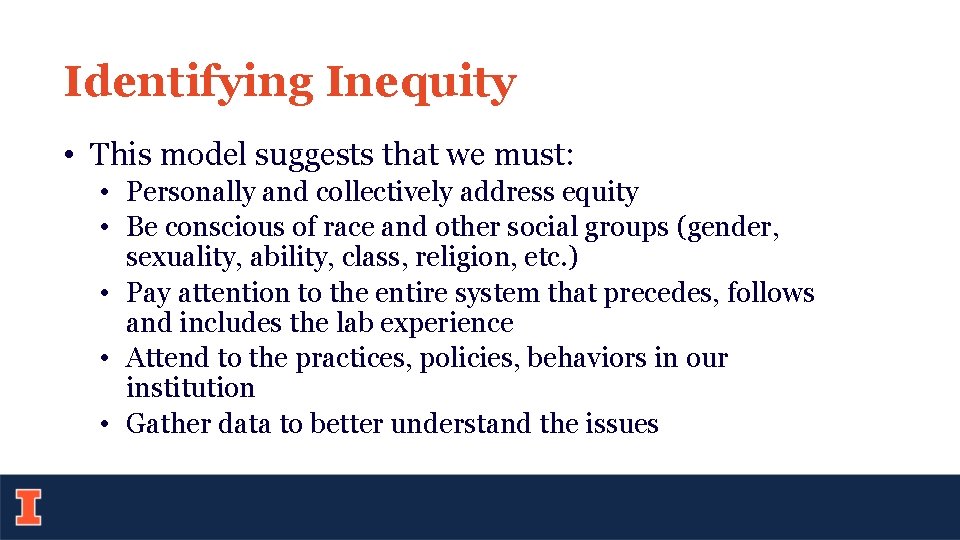 Identifying Inequity

• This model suggests that we must:
  • Personally and collectively address equity
  • Be conscious of race and other social groups (gender, sexuality, ability, class, religion, etc.)
  • Pay attention to the entire system that precedes, follows and includes the lab experience
  • Attend to the practices, policies, behaviors in our institution
  • Gather data to better understand the issues

I